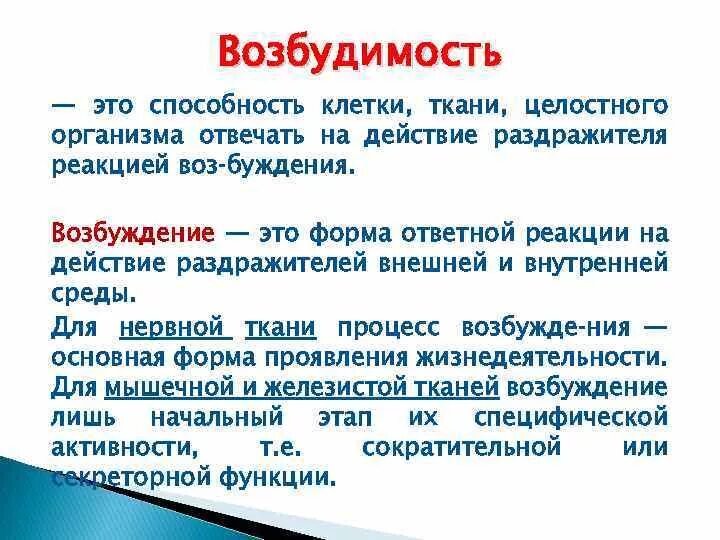 Возбудимость

— это способность клетки, ткани, целостного организма отвечать на действие раздражителя реакцией воз-буждения.

Возбуждение — это форма ответной реакции на действие раздражителей внешней и внутренней среды.

Для нервной ткани процесс возбужде-ния — основная форма проявления жизнедеятельности.

Для мышечной и железистой тканей возбуждение лишь начальный этап их специфической активности, т.е. сократительной или секреторной функции.